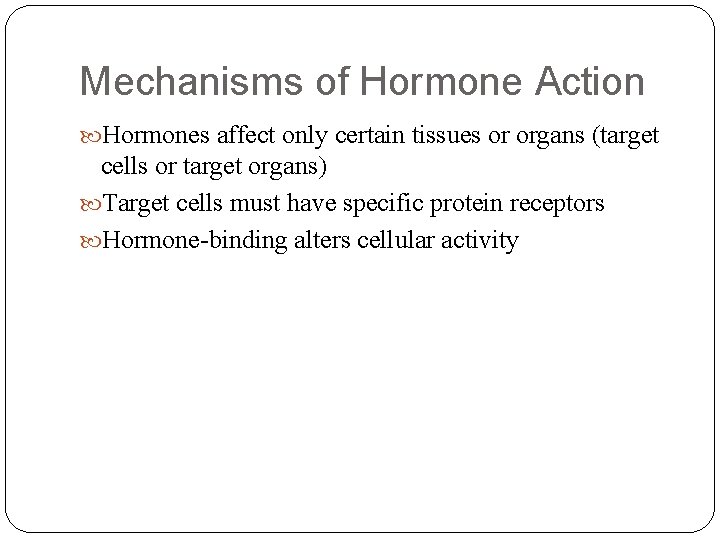 Mechanisms of Hormone Action

Hormones affect only certain tissues or organs (target cells or target organs)

Target cells must have specific protein receptors

Hormone-binding alters cellular activity